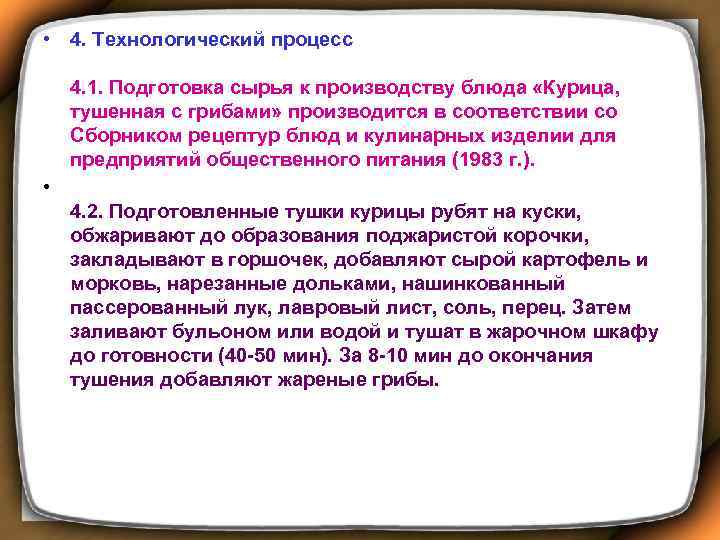 • 4. Технологический процесс

4.1. Подготовка сырья к производству блюда «Курица, тушенная с грибами» производится в соответствии со Сборником рецептур блюд и кулинарных изделии для предприятий общественного питания (1983 г.).

•

4.2. Подготовленные тушки курицы рубят на куски, обжаривают до образования поджаристой корочки, закладывают в горшочек, добавляют сырой картофель и морковь, нарезанные дольками, нашинкованный пассерованный лук, лавровый лист, соль, перец. Затем заливают бульоном или водой и тушат в жарочном шкафу до готовности (40-50 мин). За 8-10 мин до окончания тушения добавляют жареные грибы.